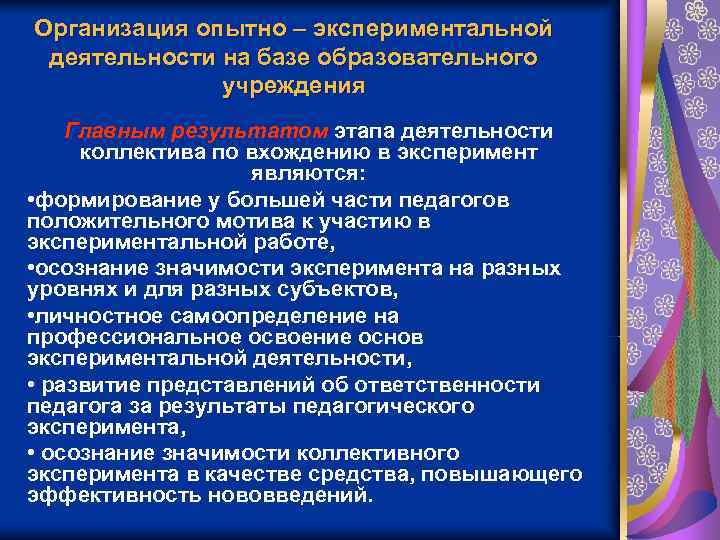 Организация опытно – экспериментальной деятельности на базе образовательного учреждения

Главным результатом этапа деятельности коллектива по вхождению в эксперимент являются:

•формирование у большей части педагогов положительного мотива к участию в экспериментальной работе,

•осознание значимости эксперимента на разных уровнях и для разных субъектов,

•личностное самоопределение на профессиональное освоение основ экспериментальной деятельности,

• развитие представлений об ответственности педагога за результаты педагогического эксперимента,

• осознание значимости коллективного эксперимента в качестве средства, повышающего эффективность нововведений.